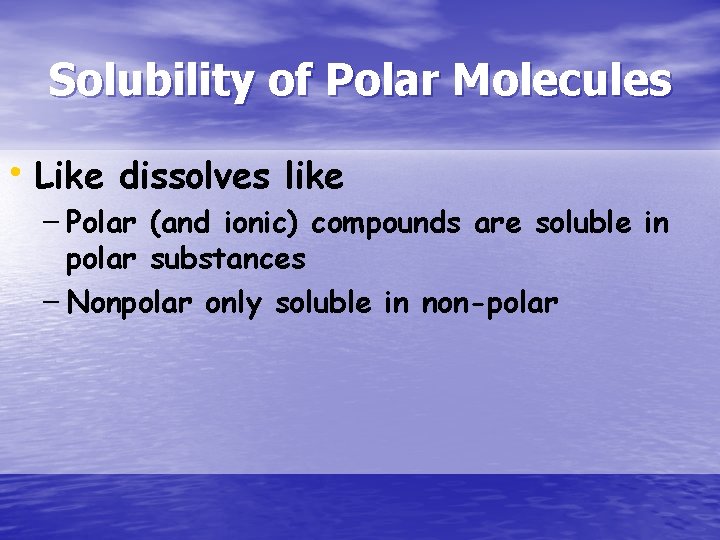 Solubility of Polar Molecules

• Like dissolves like

– Polar (and ionic) compounds are soluble in polar substances

– Nonpolar only soluble in non-polar